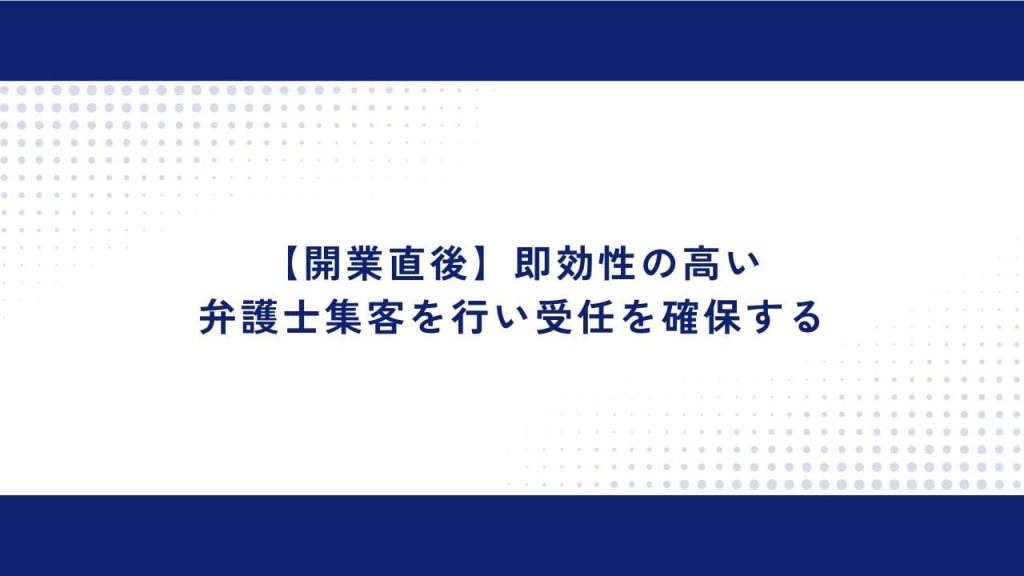 【開業直後】即効性の高い
弁護士集客を行い受任を確保する